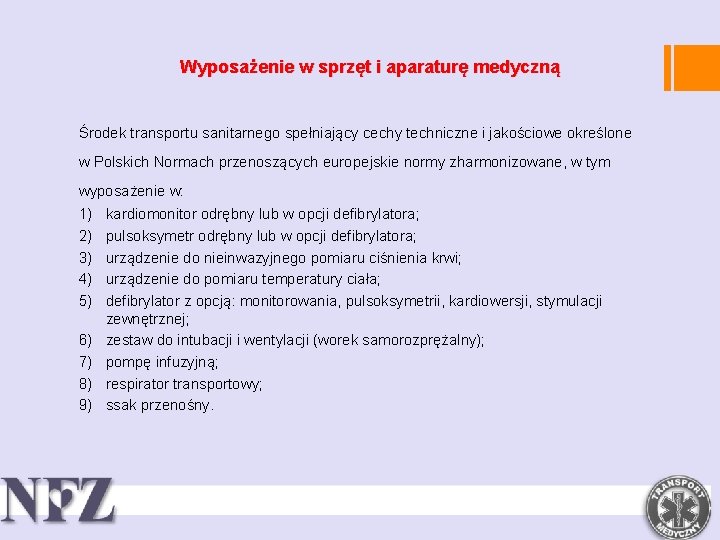 Wyposażenie w sprzęt i aparaturę medyczną

Środek transportu sanitarnego spełniający cechy techniczne i jakościowe określone w Polskich Normach przenoszących europejskie normy zharmonizowane, w tym wyposażenie w:

1) kardiomonitor odrębny lub w opcji defibrylatora;
2) pulsoksymetr odrębny lub w opcji defibrylatora;
3) urządzenie do nieinwazyjnego pomiaru ciśnienia krwi;
4) urządzenie do pomiaru temperatury ciała;
5) defibrylator z opcją: monitorowania, pulsoksymetrii, kardiowersji, stymulacji zewnętrznej;
6) zestaw do intubacji i wentylacji (worek samorozprężalny);
7) pompę infuzyjną;
8) respirator transportowy;
9) ssak przenośny.

NFZ

TRANSPORT MEDYCZNY